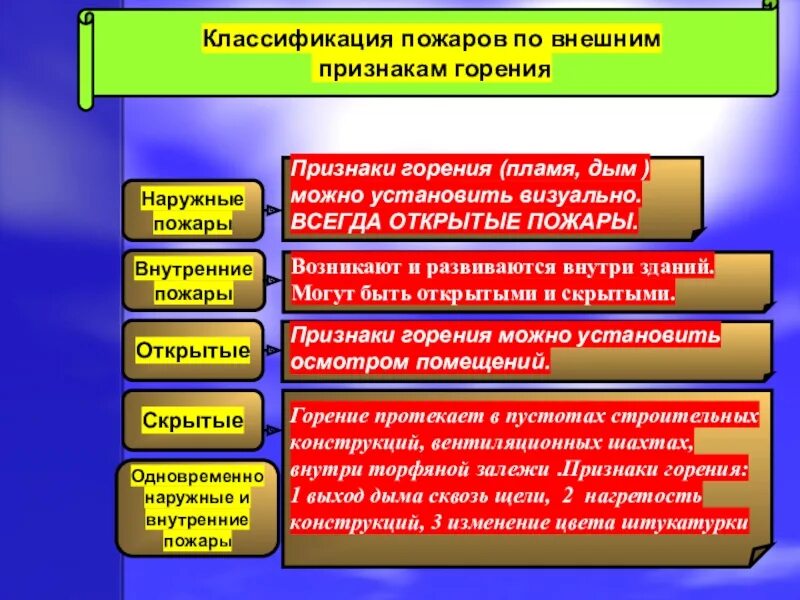 Классификация пожаров по внешним признакам горения

Наружные пожары

Признаки горения (пламя, дым ) можно установить визуально. ВСЕГДА ОТКРЫТЫЕ ПОЖАРЫ.

Внутренние пожары

Возникают и развиваются внутри зданий. Могут быть открытыми и скрытыми.

Открытые

Признаки горения можно установить осмотром помещений.

Скрытые

Горение протекает в пустотах строительных конструкций, вентиляционных шахтах, внутри торфяной залежи .Признаки горения: 1 выход дыма сквозь щели, 2 нагретость конструкций, 3 изменение цвета штукатурки

Одновременно наружные и внутренние пожары